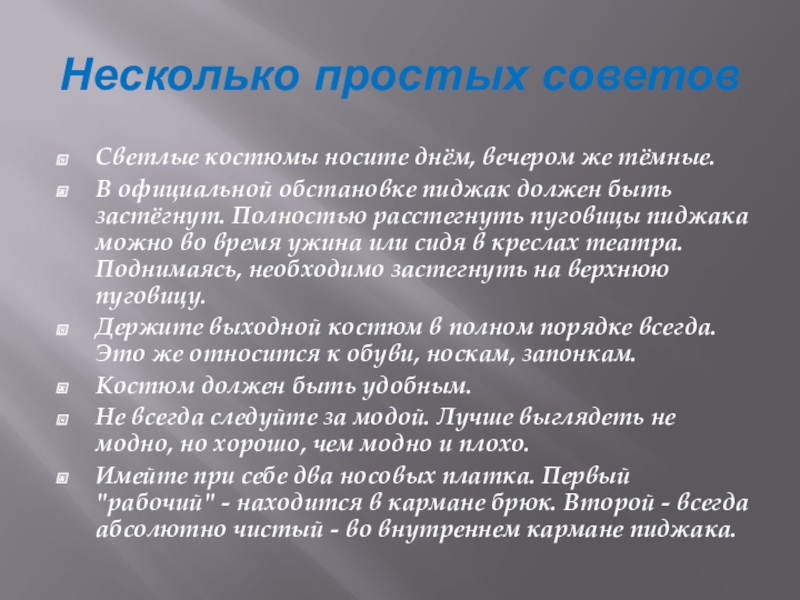 Несколько простых советов

Светлые костюмы носите днём, вечером же тёмные.

В официальной обстановке пиджак должен быть застёгнут. Полностью расстегнуть пуговицы пиджака можно во время ужина или сидя в креслах театра. Поднимаясь, необходимо застегнуть на верхнюю пуговицу.

Держите выходной костюм в полном порядке всегда. Это же относится к обуви, носкам, запонкам.

Костюм должен быть удобным.

Не всегда следуйте за модой. Лучше выглядеть не модно, но хорошо, чем модно и плохо.

Имейте при себе два носовых платка. Первый "рабочий" - находится в кармане брюк. Второй - всегда абсолютно чистый - во внутреннем кармане пиджака.